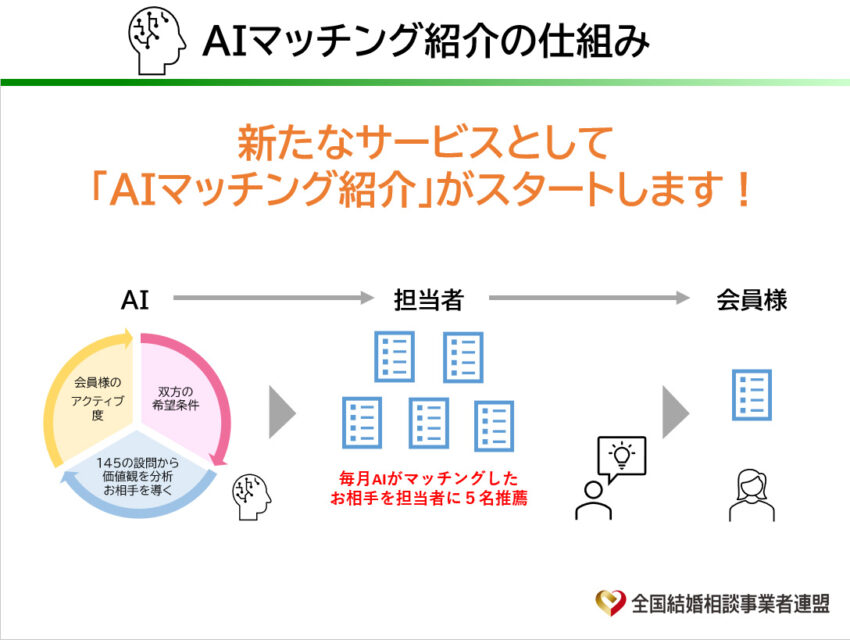 AIマッチング紹介の仕組み

新たなサービスとして
「AIマッチング紹介」がスタートします！

AI

担当者

会員様

会員様の
アクティブ
度

双方の
希望条件

145の設問から
価値観を分析
お相手を導く

毎月AIがマッチングした
お相手を担当者に５名推薦

全国結婚相談事業者連盟